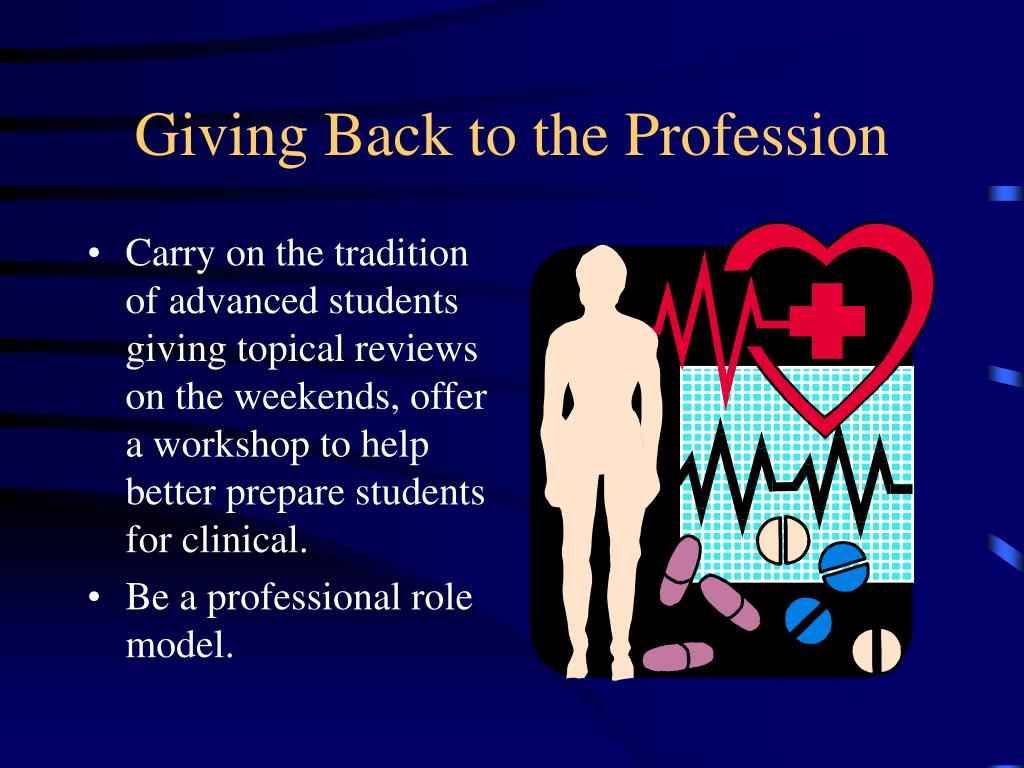 Giving Back to the Profession

• Carry on the tradition of advanced students giving topical reviews on the weekends, offer a workshop to help better prepare students for clinical.
• Be a professional role model.